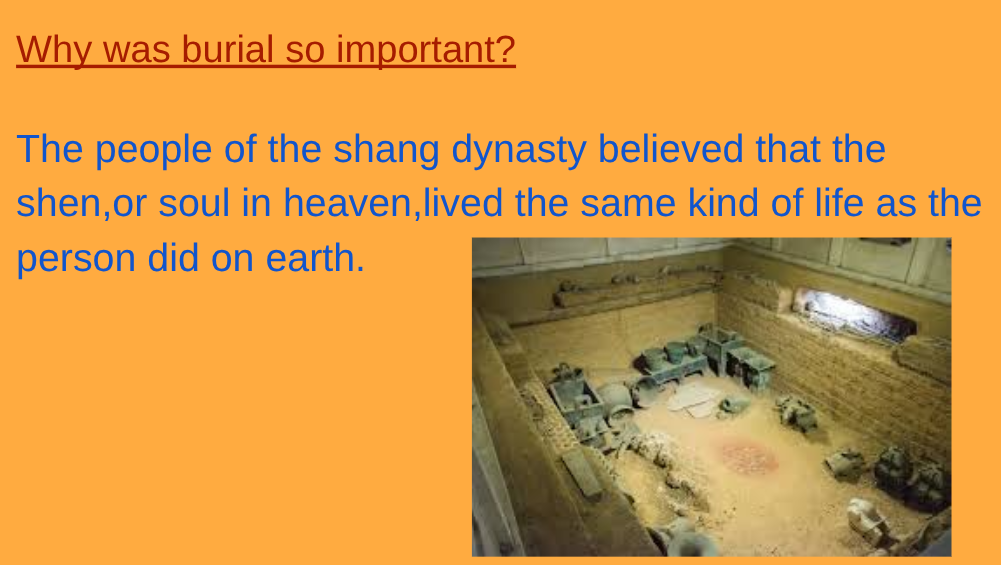 Why was burial so important?

The people of the shang dynasty believed that the shen,or soul in heaven,lived the same kind of life as the person did on earth.